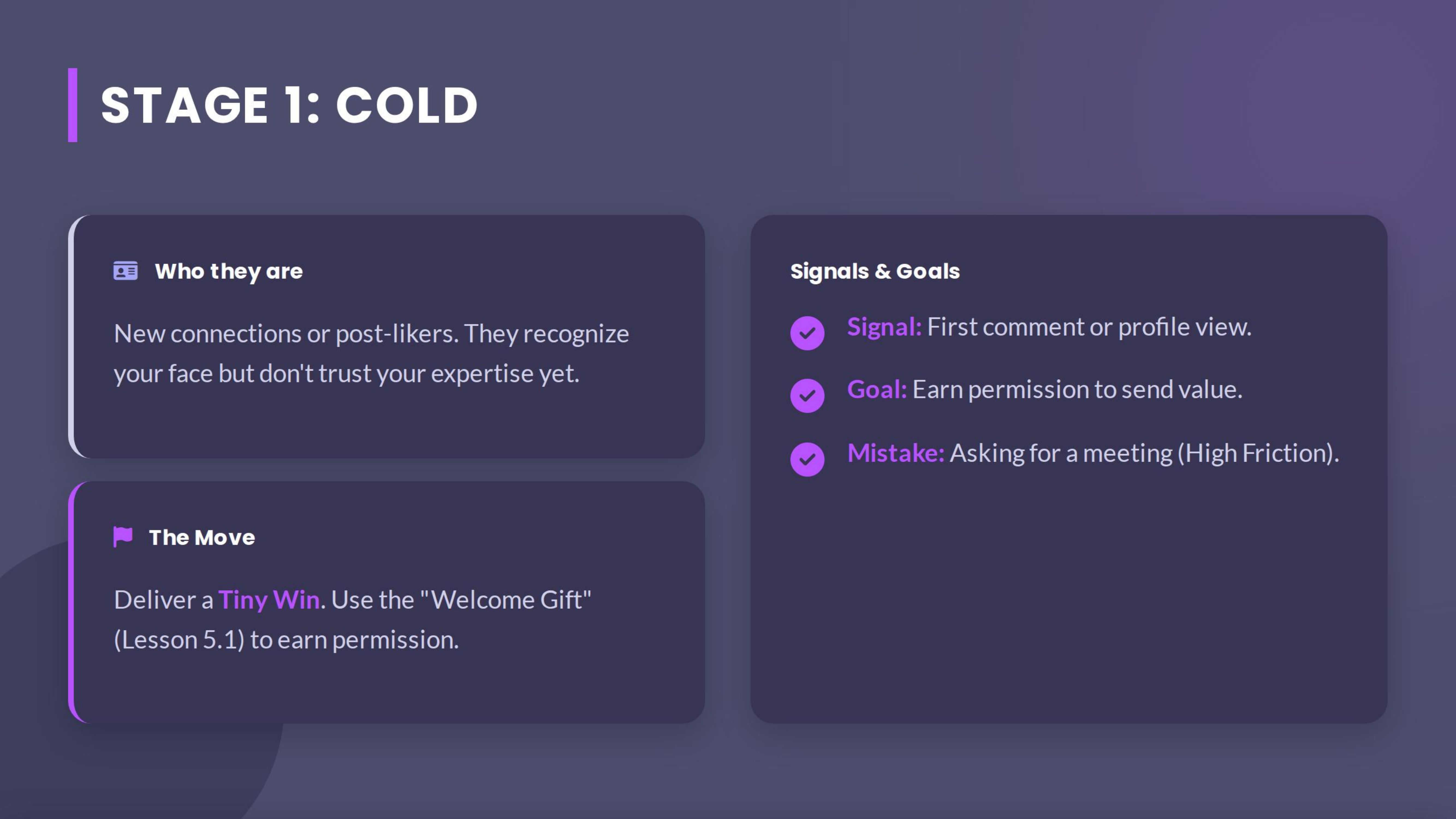 STAGE 1: COLD

Who they are

New connections or post-likers. They recognize your face but don't trust your expertise yet.

The Move

Deliver a Tiny Win. Use the "Welcome Gift" (Lesson 5.1) to earn permission.

Signals & Goals

Signal: First comment or profile view.

Goal: Earn permission to send value.

Mistake: Asking for a meeting (High Friction).